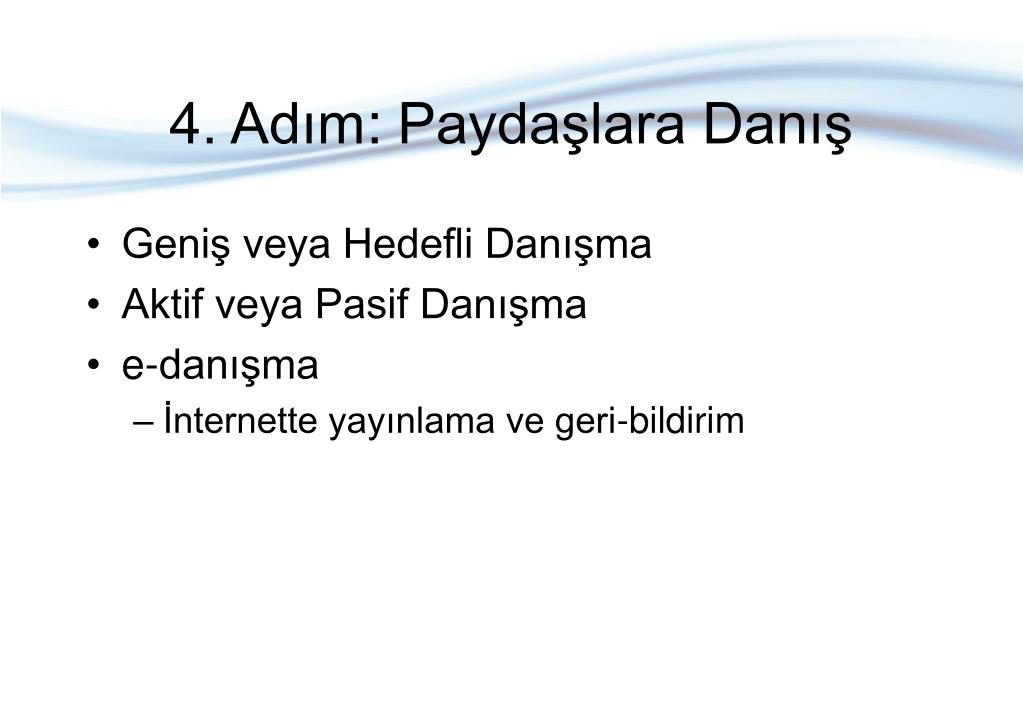 4. Adım: Paydaşlara Danış

• Geniş veya Hedefli Danışma
• Aktif veya Pasif Danışma
• e-danışma
– İnternette yayınlama ve geri-bildirim